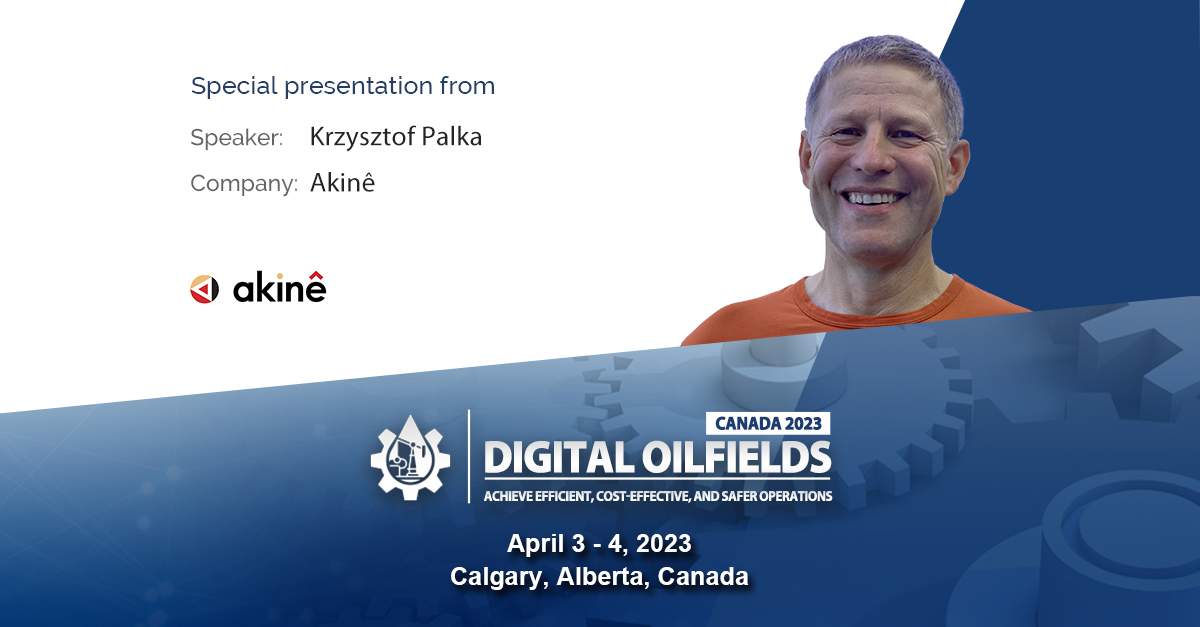 Special presentation from

Speaker: Krzysztof Palka

Company: Akinê

akinê

CANADA 2023

DIGITAL OILFIELDS

ACHIEVE EFFICIENT, COST-EFFECTIVE, AND SAFER OPERATIONS

April 3 - 4, 2023
Calgary, Alberta, Canada